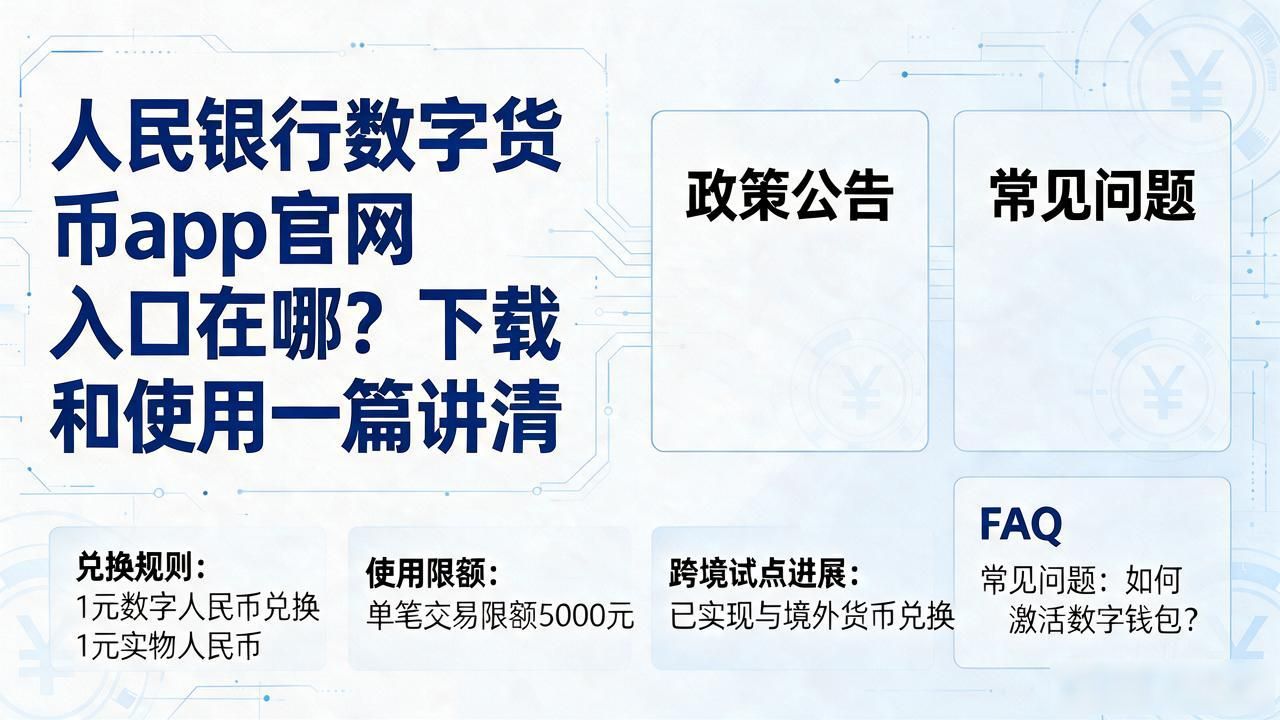 人民银行数字货币app官网入口在哪？下载和使用一篇讲清

政策公告

常见问题

兑换规则：
1元数字人民币兑换1元实物人民币

使用限额：
单笔交易限额5000元

跨境试点进展：
已实现与境外货币兑换

FAQ
常见问题：如何激活数字钱包？